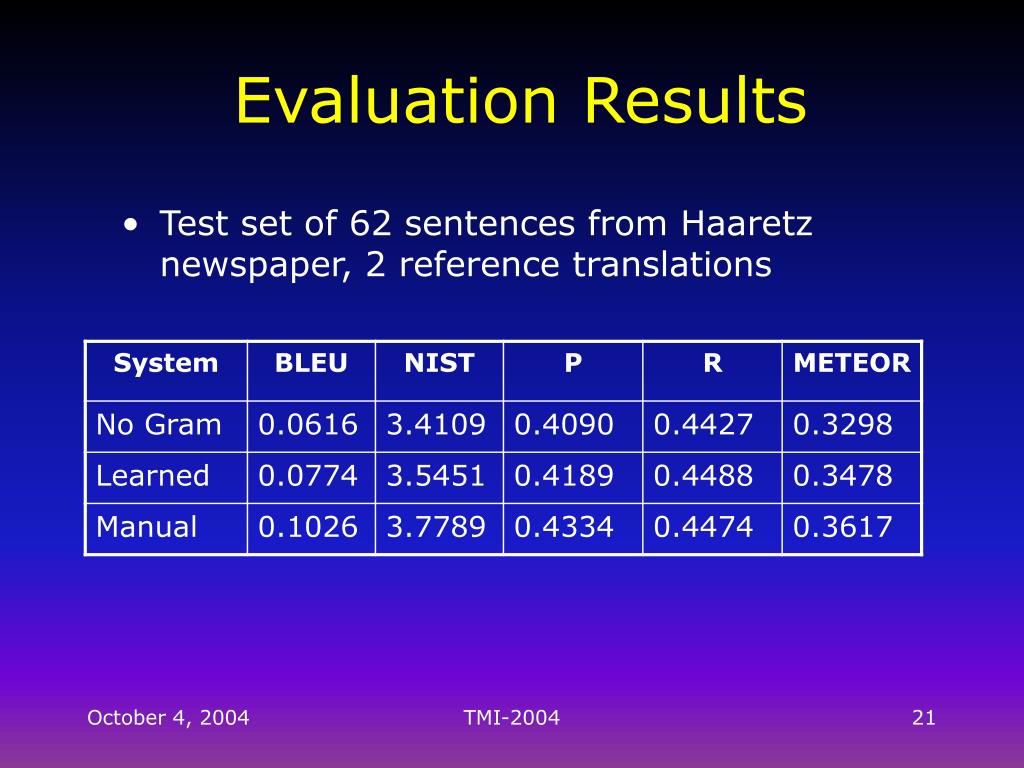 Evaluation Results

• Test set of 62 sentences from Haaretz newspaper, 2 reference translations

| System | BLEU | NIST | P | R | METEOR |
|---|---|---|---|---|---|
| No Gram | 0.0616 | 3.4109 | 0.4090 | 0.4427 | 0.3298 |
| Learned | 0.0774 | 3.5451 | 0.4189 | 0.4488 | 0.3478 |
| Manual | 0.1026 | 3.7789 | 0.4334 | 0.4474 | 0.3617 |

October 4, 2004 TMI-2004 21